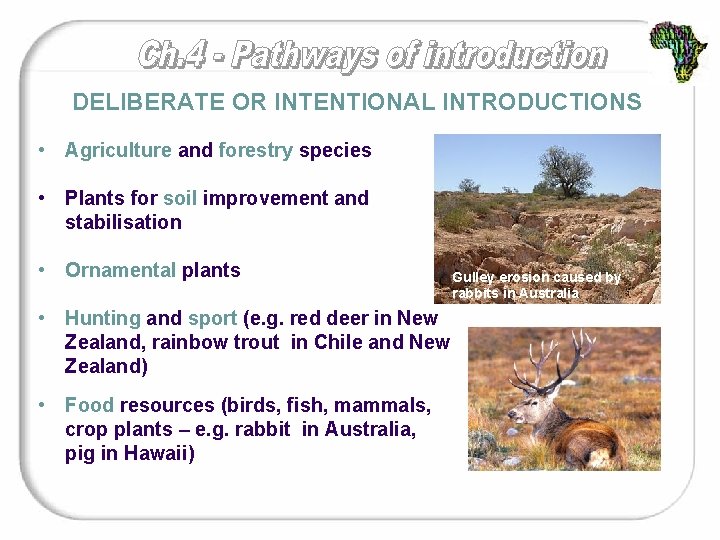 Ch.4 - Pathways of introduction

DELIBERATE OR INTENTIONAL INTRODUCTIONS

• Agriculture and forestry species

• Plants for soil improvement and stabilisation

• Ornamental plants

• Hunting and sport (e.g. red deer in New Zealand, rainbow trout in Chile and New Zealand)

• Food resources (birds, fish, mammals, crop plants – e.g. rabbit in Australia, pig in Hawaii)

Gulley erosion caused by rabbits in Australia